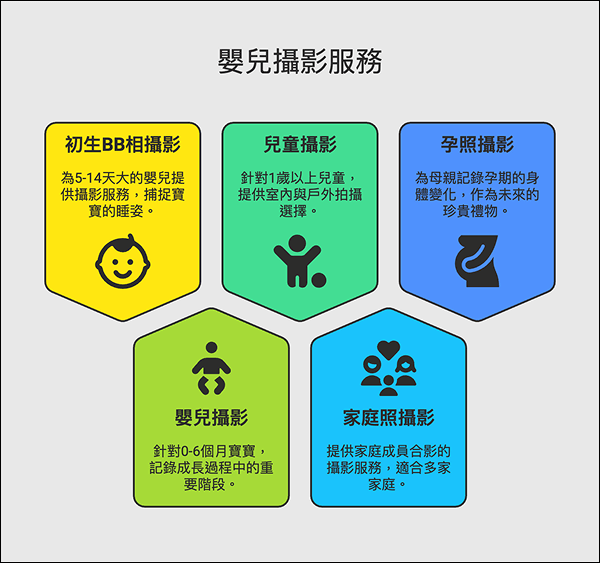 嬰兒攝影服務

初生BB相攝影

為5-14天大的嬰兒提供攝影服務，捕捉寶寶的睡姿。

兒童攝影

針對1歲以上兒童，提供室內與戶外拍攝選擇。

孕照攝影

為母親記錄孕期的身體變化，作為未來的珍貴禮物。

嬰兒攝影

針對0-6個月寶寶，記錄成長過程中的重要階段。

家庭照攝影

提供家庭成員合影的攝影服務，適合多家家庭。